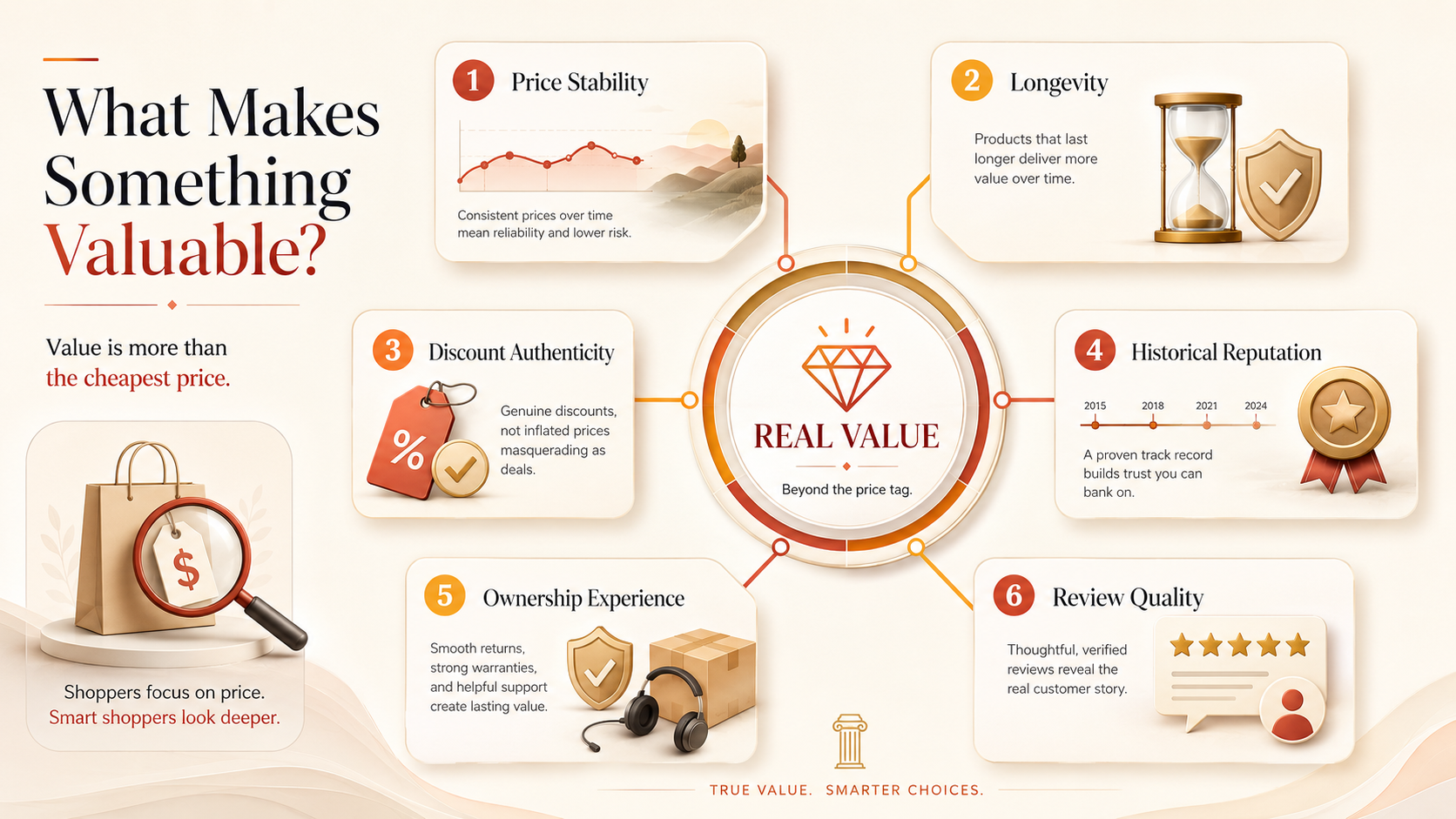 What Makes Something Valuable?

Value is more than the cheapest price.

$

Shoppers focus on price. Smart shoppers look deeper.

1 Price Stability

Consistent prices over time mean reliability and lower risk.

2 Longevity

Products that last longer deliver more value over time.

3 Discount Authenticity

%

Genuine discounts, not inflated prices masquerading as deals.

REAL VALUE

Beyond the price tag.

4 Historical Reputation

2015 2018 2021 2024

A proven track record builds trust you can bank on.

5 Ownership Experience

Smooth returns, strong warranties, and helpful support create lasting value.

6 Review Quality

Thoughtful, verified reviews reveal the real customer story.

TRUE VALUE. SMARTER CHOICES.